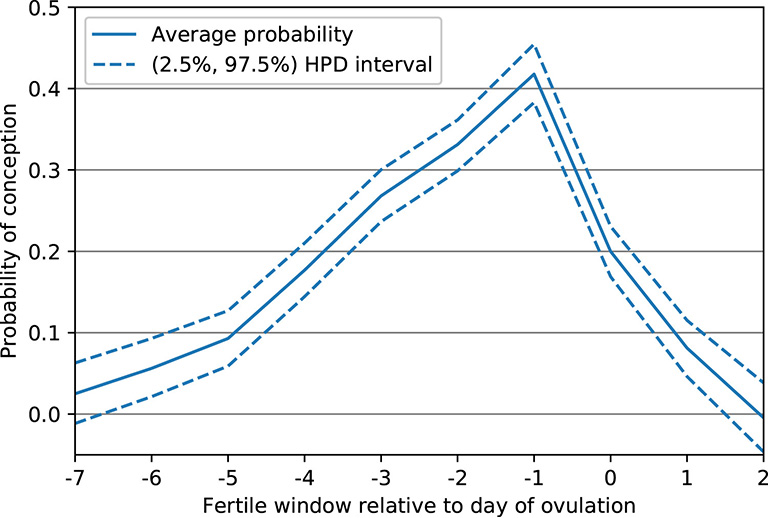 Average probability
(2.5%, 97.5%) HPD interval

Probability of conception

0.5
0.4
0.3
0.2
0.1
0.0

-7 -6 -5 -4 -3 -2 -1 0 1 2

Fertile window relative to day of ovulation